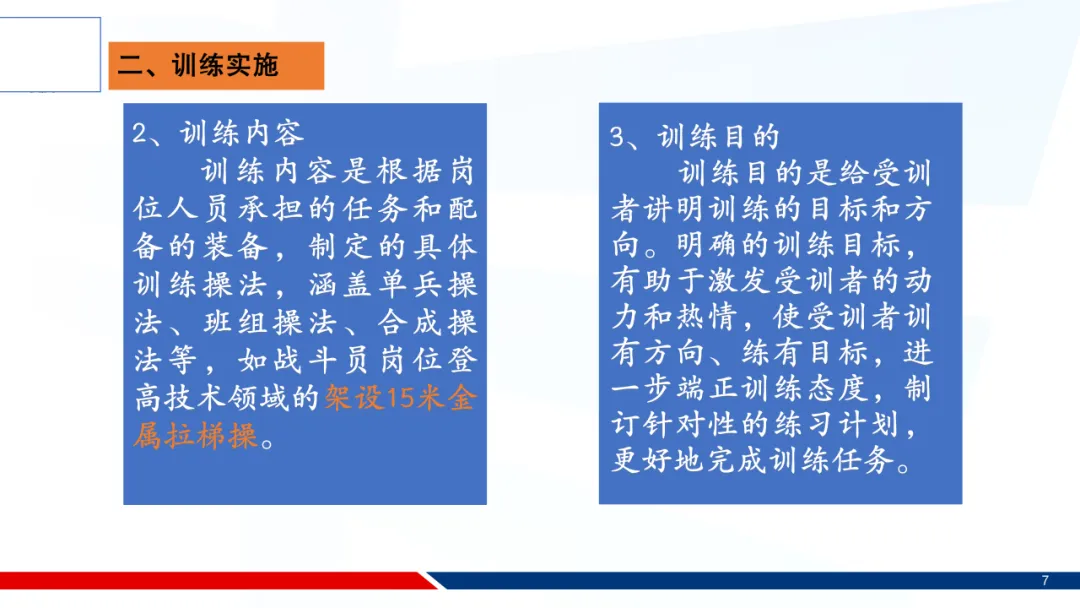 二、训练实施

2、训练内容

训练内容是根据岗位人员承担的任务和配备的装备，制定的具体训练操法，涵盖单兵操法、班组操法、合成操法等，如战斗员岗位登高技术领域的架设15米金属拉梯操。

3、训练目的

训练目的是给受训者讲明训练的目标和方向。明确的训练目标，有助于激发受训者的动力和热情，使受训者训有方向、练有目标，进一步端正训练态度，制订针对性的练习计划，更好地完成训练任务。

7